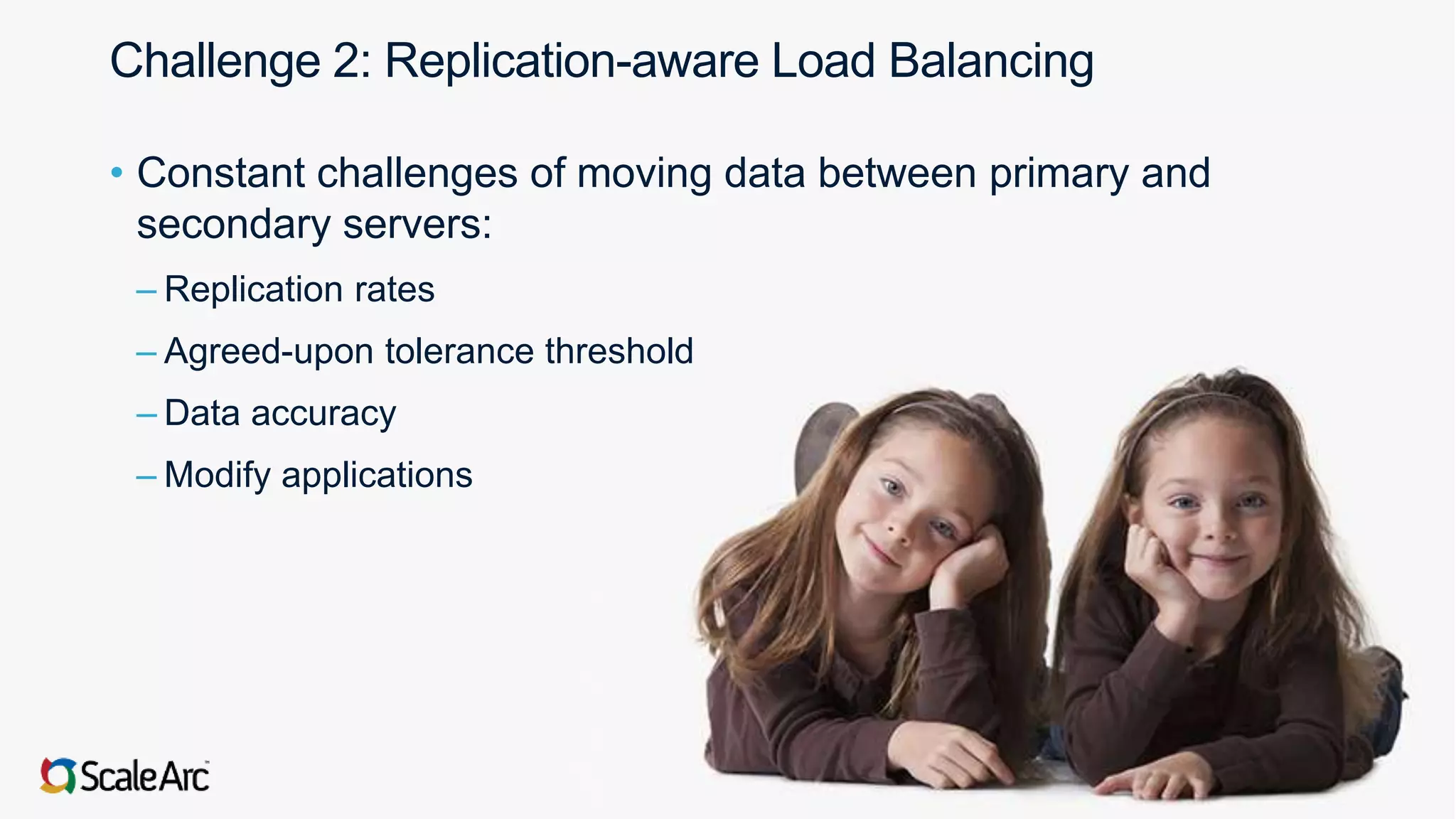 Challenge 2: Replication-aware Load Balancing

• Constant challenges of moving data between primary and secondary servers:

– Replication rates

– Agreed-upon tolerance threshold

– Data accuracy

– Modify applications

ScaleArc